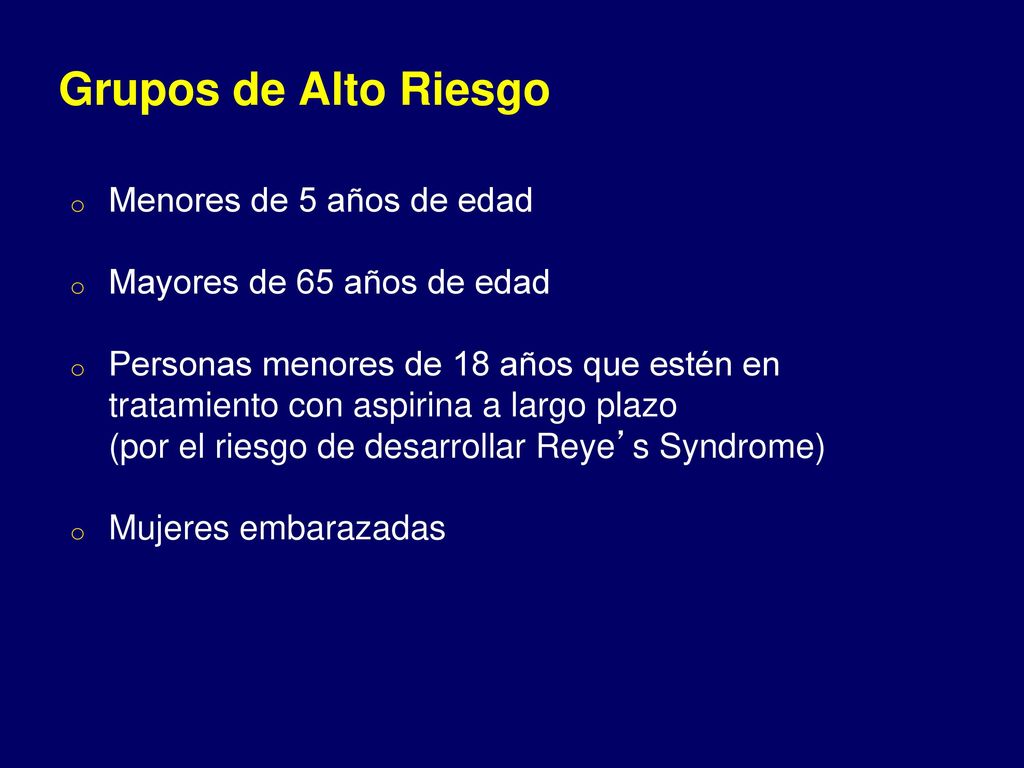 Grupos de Alto Riesgo

o Menores de 5 años de edad

o Mayores de 65 años de edad

o Personas menores de 18 años que estén en tratamiento con aspirina a largo plazo
(por el riesgo de desarrollar Reye’s Syndrome)

o Mujeres embarazadas